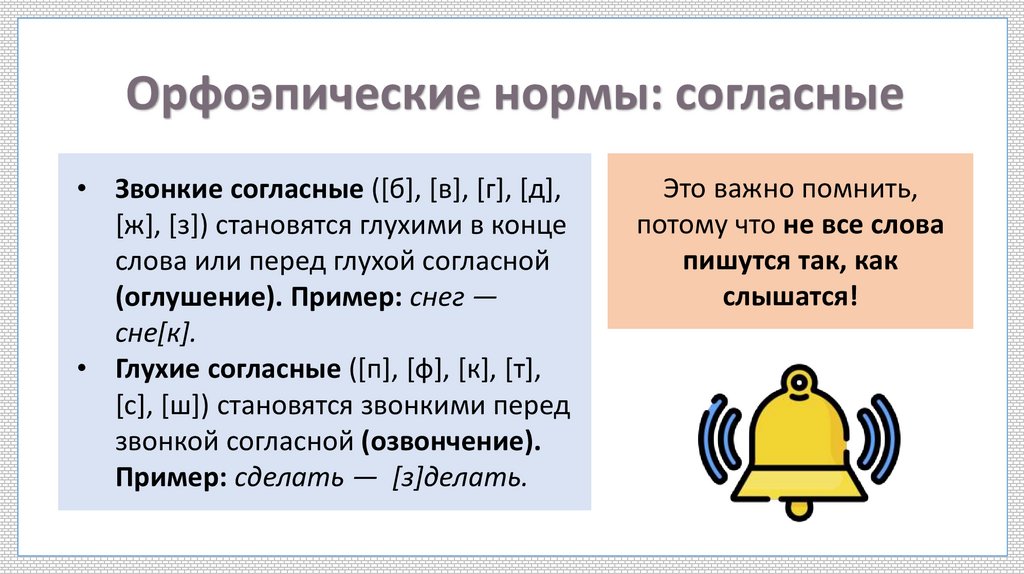 Орфоэпические нормы: согласные

• Звонкие согласные ([б], [в], [г], [д], [ж], [з]) становятся глухими в конце слова или перед глухой согласной (оглушение). Пример: снег — сне[к].
• Глухие согласные ([п], [ф], [к], [т], [с], [ш]) становятся звонкими перед звонкой согласной (озвончение). Пример: сделать — [з]делать.

Это важно помнить, потому что не все слова пишутся так, как слышатся!